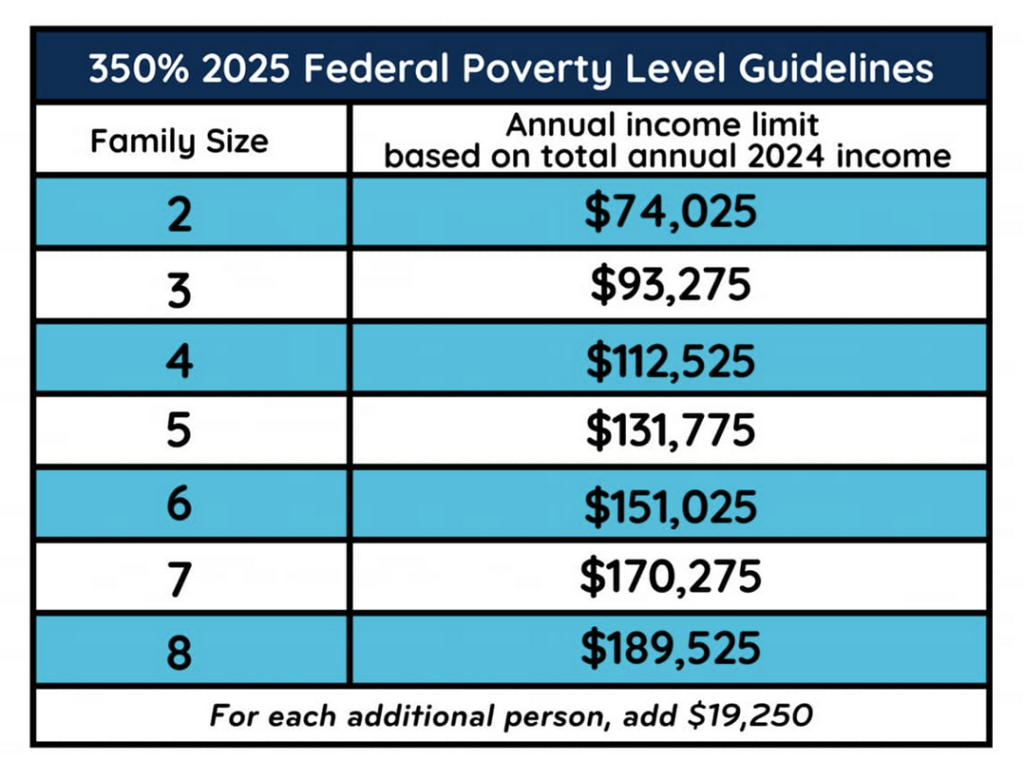 350% 2025 Federal Poverty Level Guidelines

| Family Size | Annual income limit based on total annual 2024 income |
|---|---|
| 2 | \$74,025 |
| 3 | \$93,275 |
| 4 | \$112,525 |
| 5 | \$131,775 |
| 6 | \$151,025 |
| 7 | \$170,275 |
| 8 | \$189,525 |

For each additional person, add \$19,250